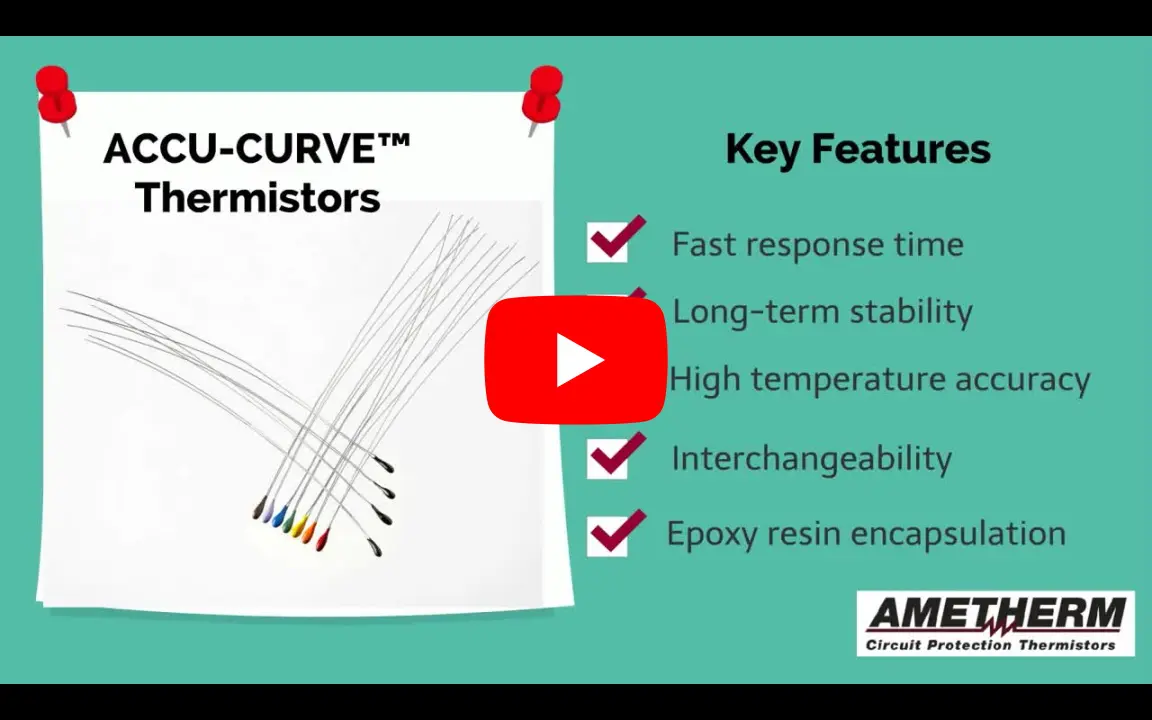 ACCU-CURVE™
Thermistors

Key Features

Fast response time

Long-term stability

High temperature accuracy

Interchangeability

Epoxy resin encapsulation

AMETHERM
Circuit Protection Thermistors